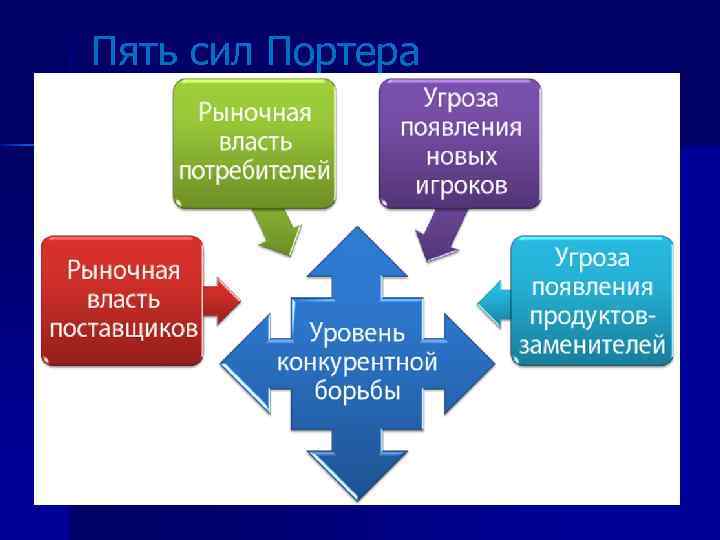 Пять сил Портера

Рыночная власть потребителей

Угроза появления новых игроков

Рыночная власть поставщиков

Уровень конкурентной борьбы

Угроза появления продуктов-заменителей